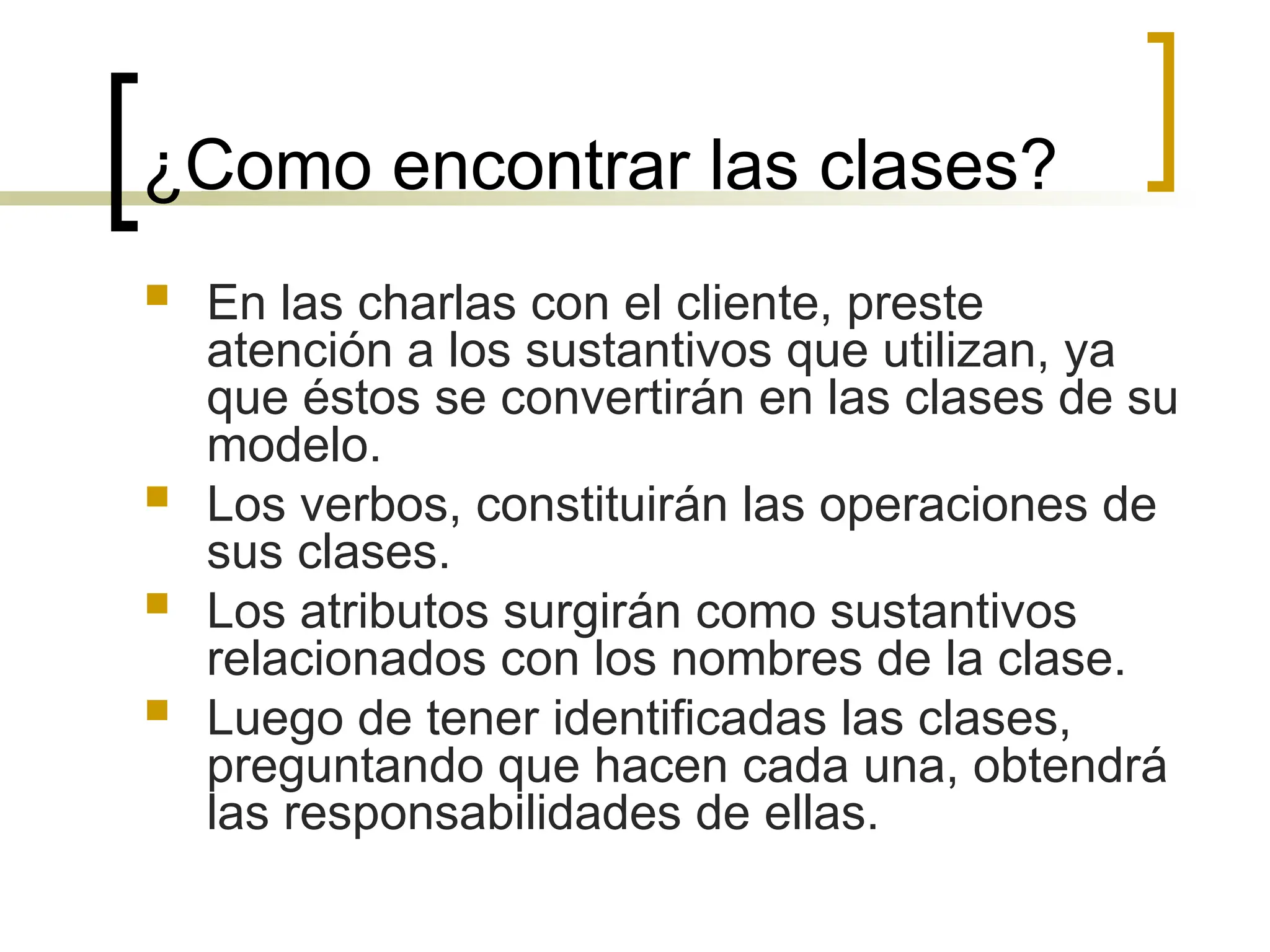 ¿Como encontrar las clases?

- En las charlas con el cliente, preste atención a los sustantivos que utilizan, ya que éstos se convertirán en las clases de su modelo.
- Los verbos, constituirán las operaciones de sus clases.
- Los atributos surgirán como sustantivos relacionados con los nombres de la clase.
- Luego de tener identificadas las clases, preguntando que hacen cada una, obtendrá las responsabilidades de ellas.